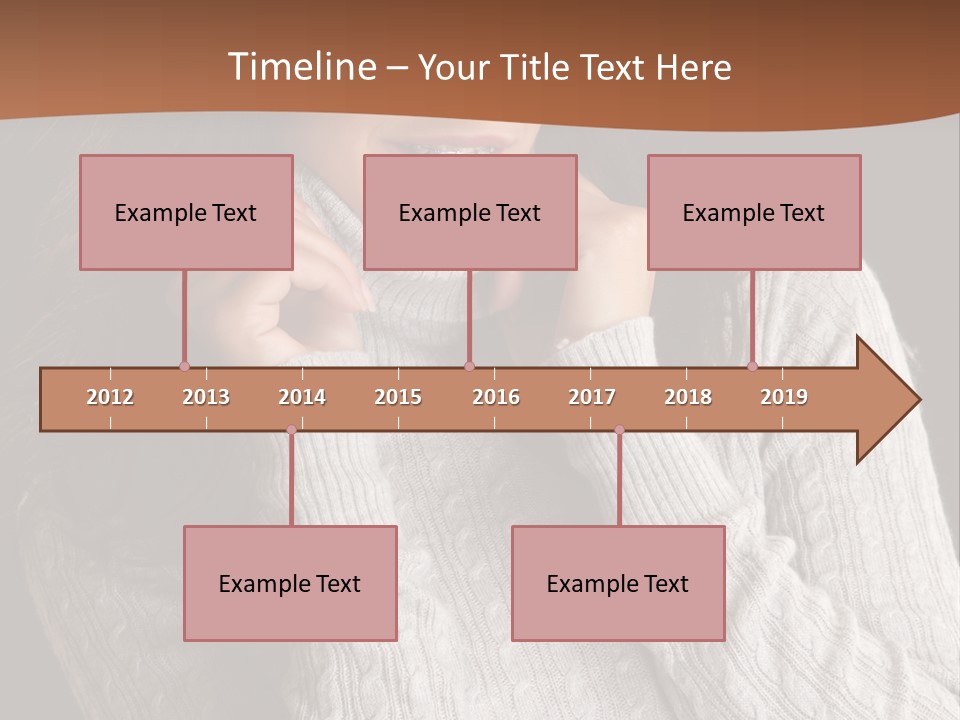 Timeline – Your Title Text Here

Example Text

Example Text

Example Text

2012 2013 2014 2015 2016 2017 2018 2019

Example Text

Example Text